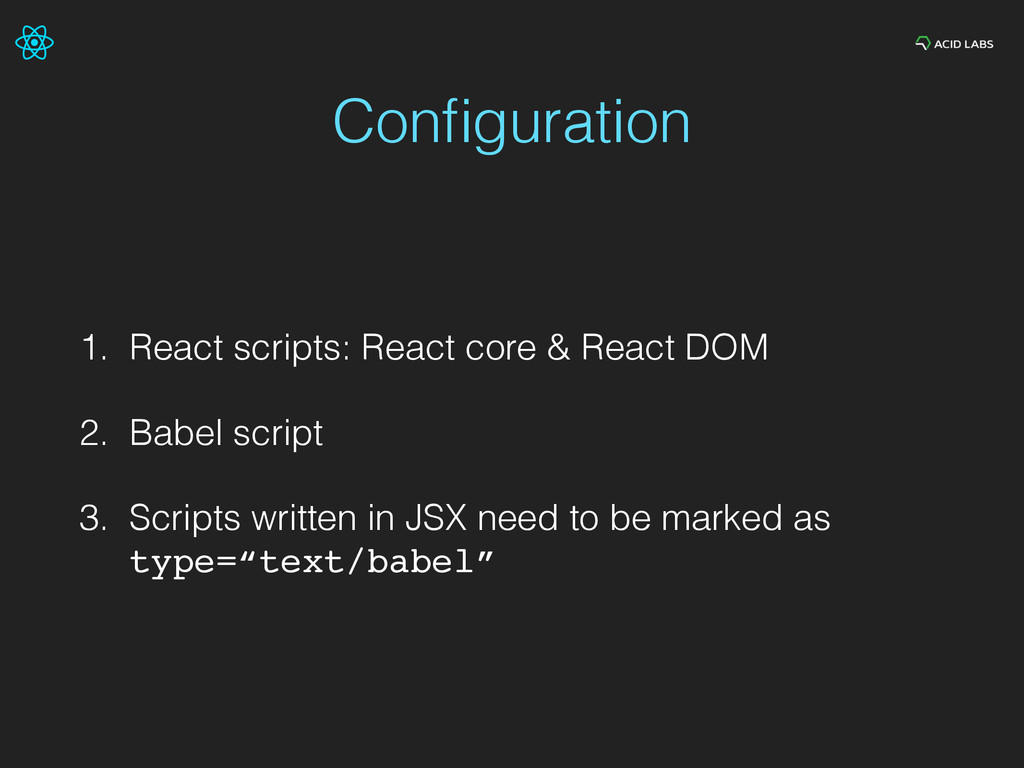 ACID LABS

Configuration

1. React scripts: React core & React DOM

2. Babel script

3. Scripts written in JSX need to be marked as type=“text/babel”